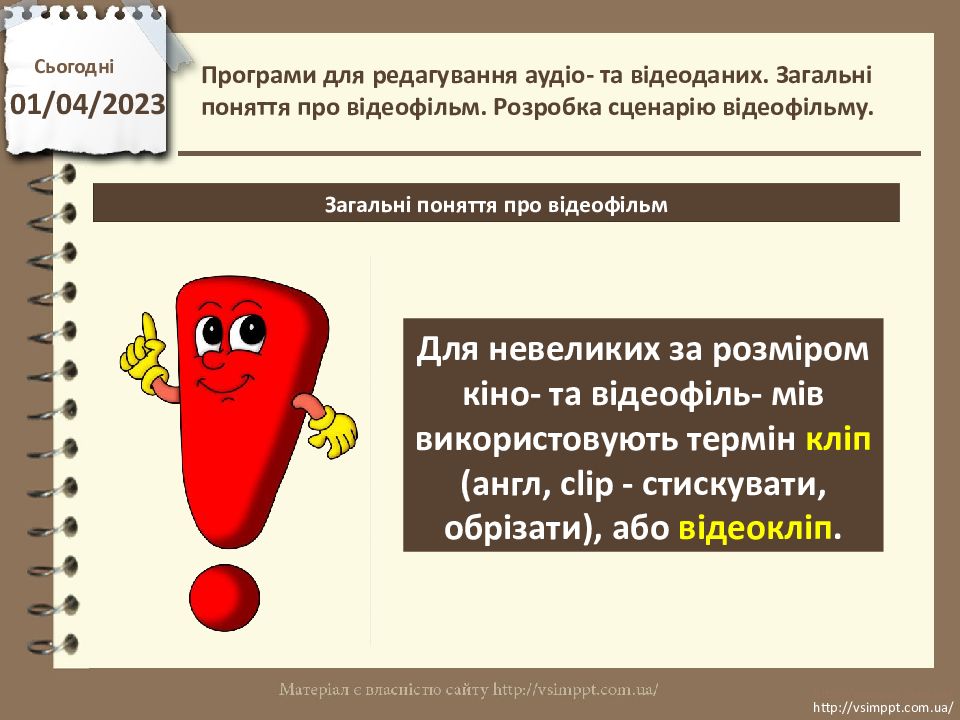 Сьогодні
01/04/2023

Програми для редагування аудіо- та відеоданих. Загальні поняття про відеофільм. Розробка сценарію відеофільму.

Загальні поняття про відеофільм

Для невеликих за розміром кіно- та відеофіль- мів використовують термін кліп (англ, clip - стискувати, обрізати), або відеокліп.

Матеріал є власністю сайту http://vsimppt.com.ua/

http://vsimppt.com.ua/